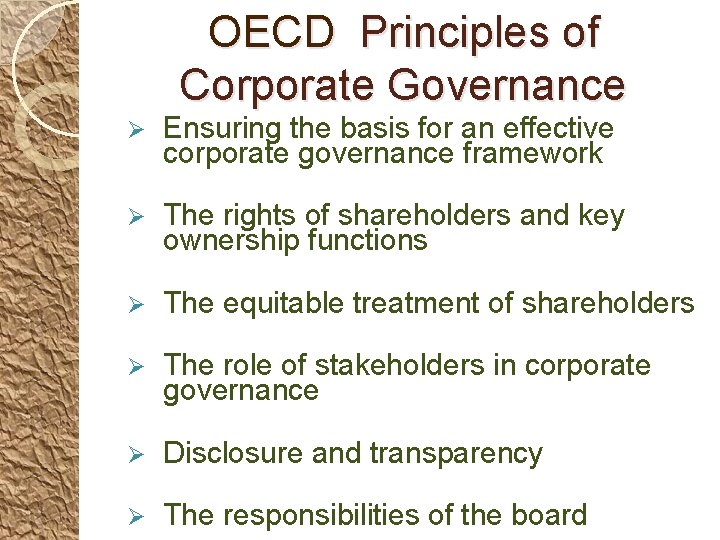 OECD Principles of Corporate Governance

➢ Ensuring the basis for an effective corporate governance framework

➢ The rights of shareholders and key ownership functions

➢ The equitable treatment of shareholders

➢ The role of stakeholders in corporate governance

➢ Disclosure and transparency

➢ The responsibilities of the board